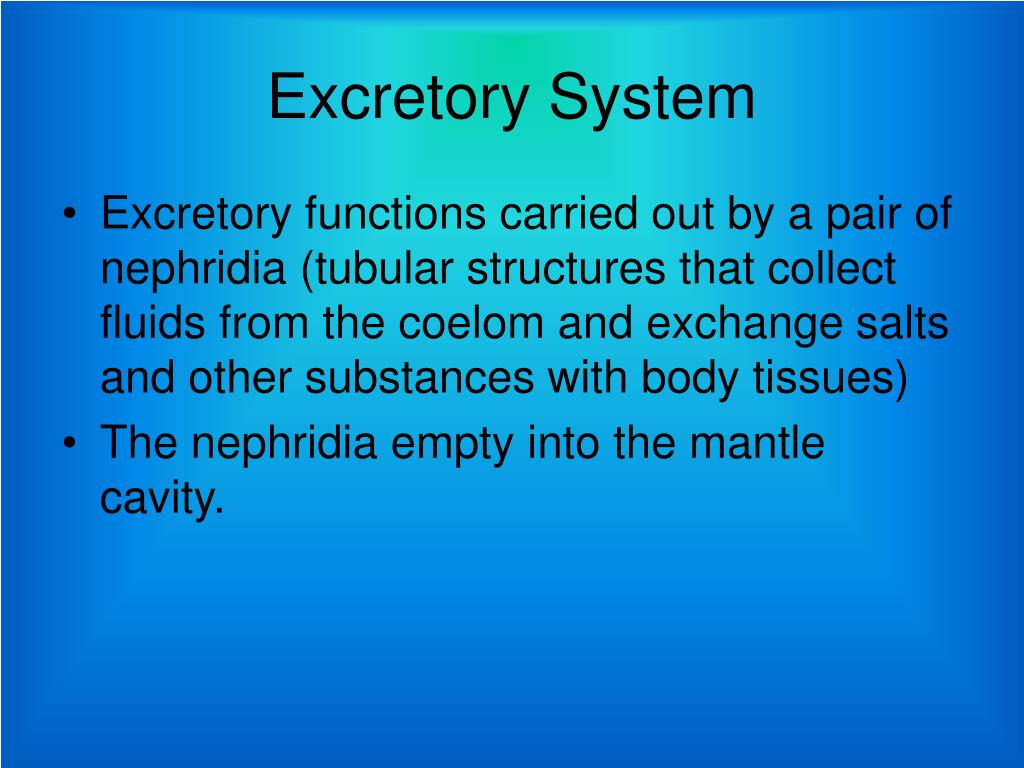 Excretory System

• Excretory functions carried out by a pair of nephridia (tubular structures that collect fluids from the coelom and exchange salts and other substances with body tissues)
• The nephridia empty into the mantle cavity.